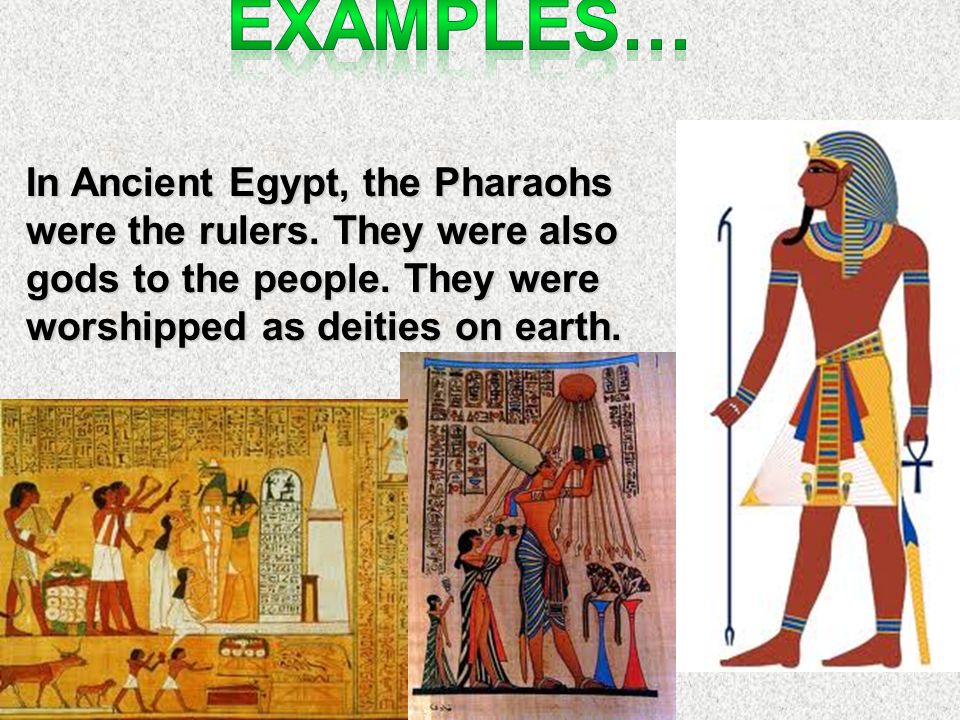 EXAMPLES…

In Ancient Egypt, the Pharaohs were the rulers. They were also gods to the people. They were worshipped as deities on earth.